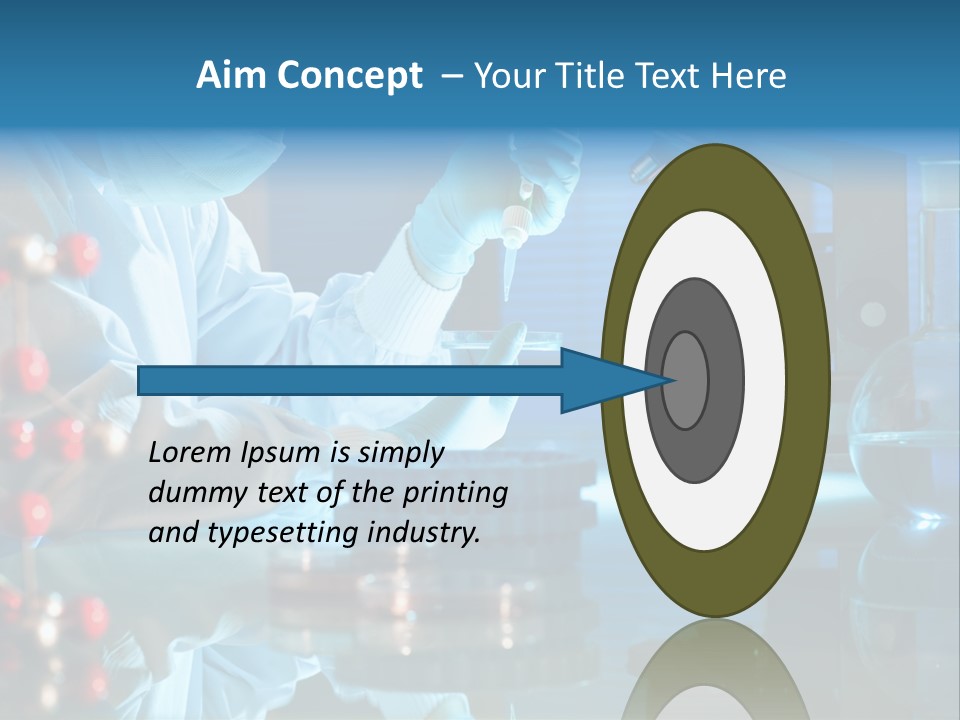 Aim Concept – Your Title Text Here

Lorem Ipsum is simply dummy text of the printing and typesetting industry.